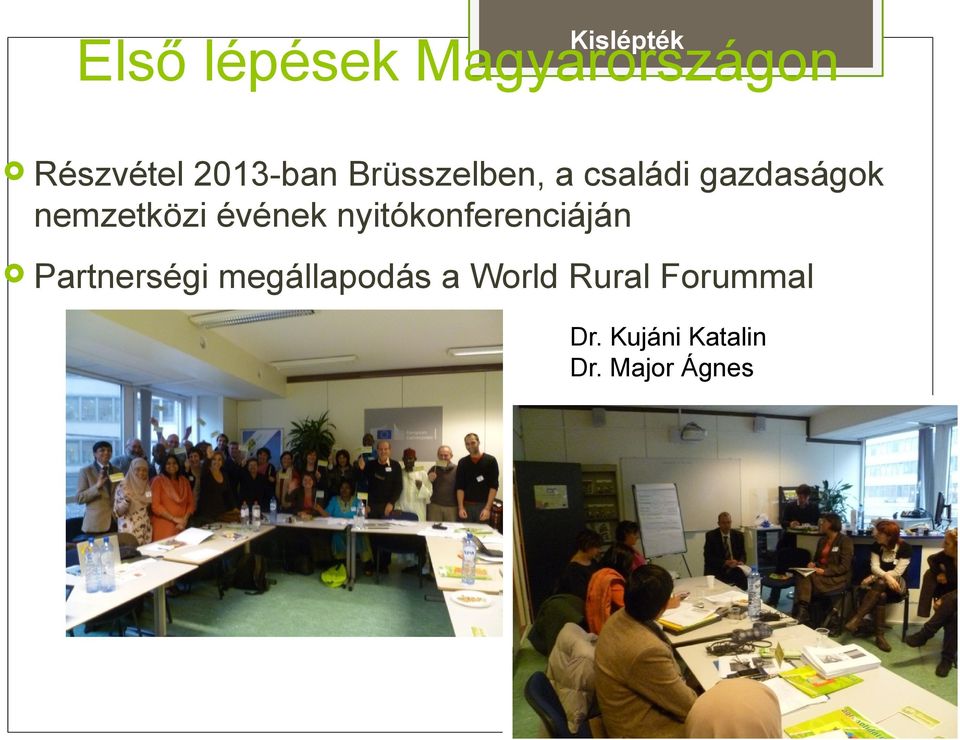 Kislépték

Első lépések Magyarországon

Részvétel 2013-ban Brüsszelben, a családi gazdaságok nemzetközi évének nyitókonferenciáján

Partnerségi megállapodás a World Rural Forummal

Dr. Kujáni Katalin
Dr. Major Ágnes